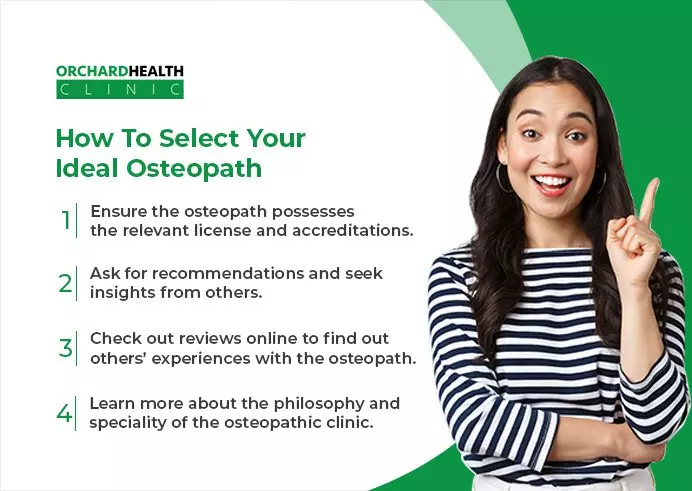 ORCHARDHEALTH
CLINIC

How To Select Your Ideal Osteopath

1 Ensure the osteopath possesses the relevant license and accreditations.

2 Ask for recommendations and seek insights from others.

3 Check out reviews online to find out others' experiences with the osteopath.

4 Learn more about the philosophy and speciality of the osteopathic clinic.